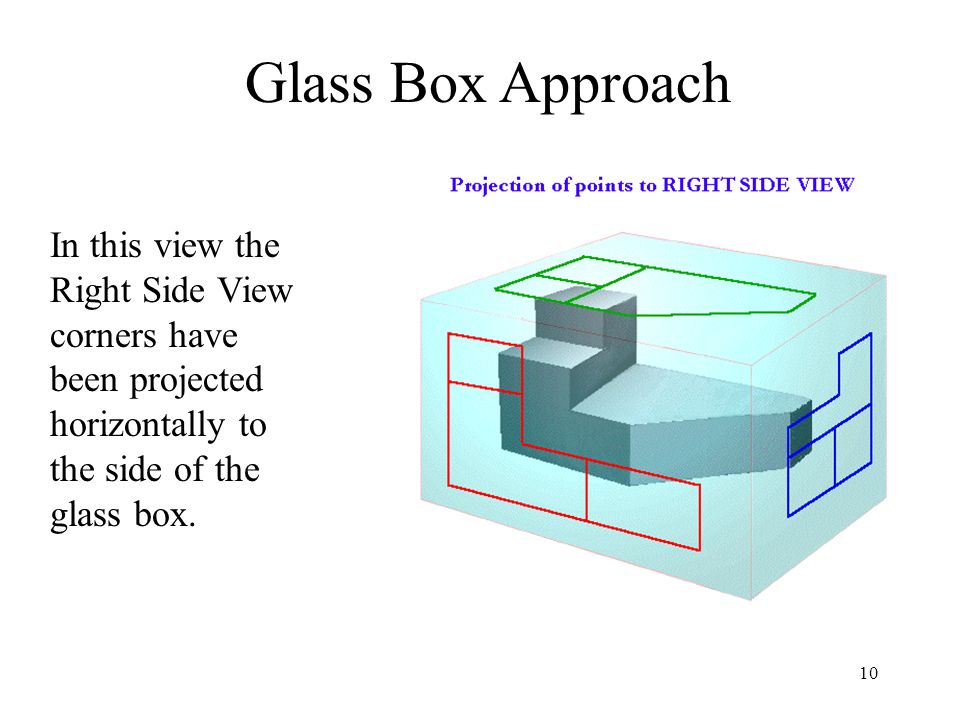 Glass Box Approach

Projection of points to RIGHT SIDE VIEW

In this view the Right Side View corners have been projected horizontally to the side of the glass box.

10